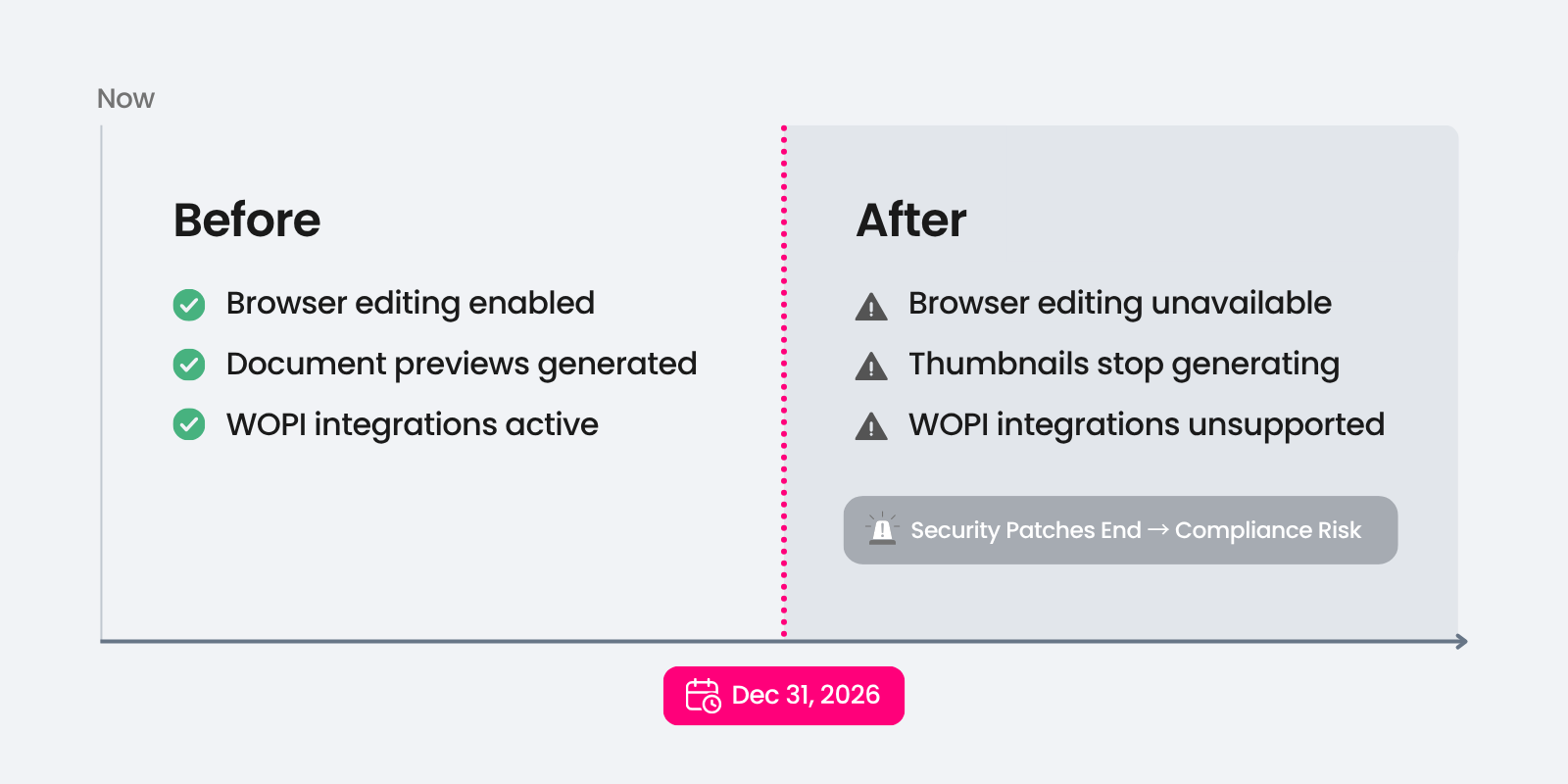 Now

Before

Browser editing enabled

Document previews generated

WOPI integrations active

After

Browser editing unavailable

Thumbnails stop generating

WOPI integrations unsupported

Security Patches End → Compliance Risk

Dec 31, 2026